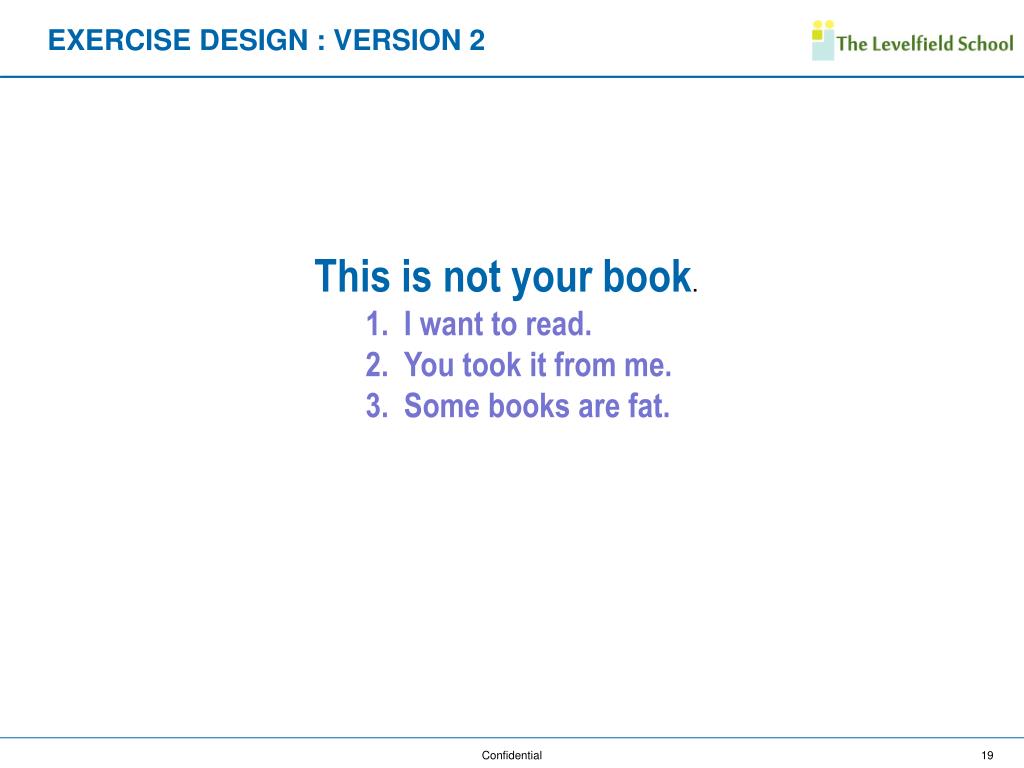 EXERCISE DESIGN : VERSION 2

The Levelfield School

This is not your book.

1. I want to read.
2. You took it from me.
3. Some books are fat.

Confidential

19